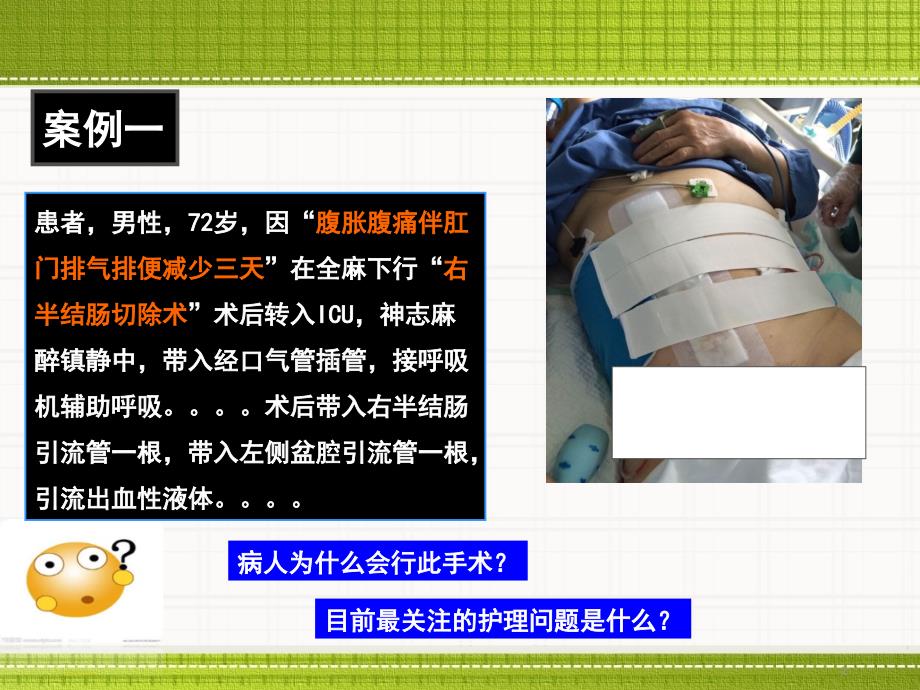 案例一

患者，男性，72岁，因“腹胀腹痛伴肛门排气排便减少三天”在全麻下行“右半结肠切除术”术后转入ICU，神志麻醉镇静中，带入经口气管插管，接呼吸机辅助呼吸。。。。术后带入右半结肠引流管一根，带入左侧盆腔引流管一根，引流出血性液体。。。。

病人为什么会行此手术？

目前最关注的护理问题是什么？